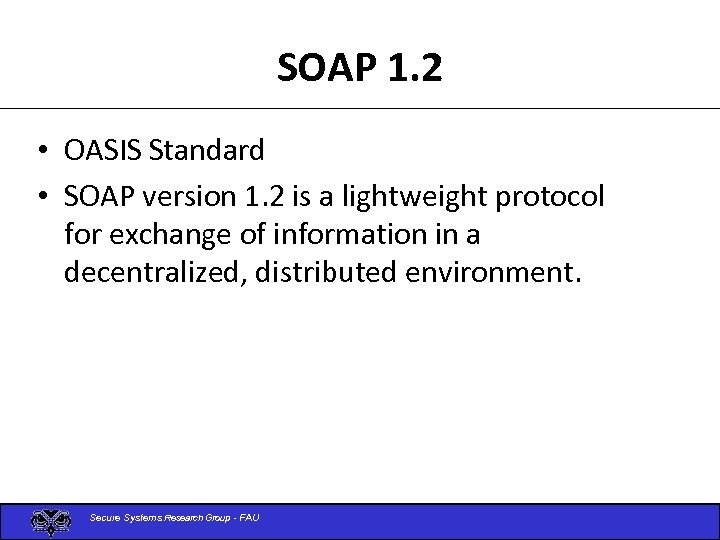 SOAP 1.2

• OASIS Standard
• SOAP version 1.2 is a lightweight protocol for exchange of information in a decentralized, distributed environment.

Secure Systems Research Group - FAU